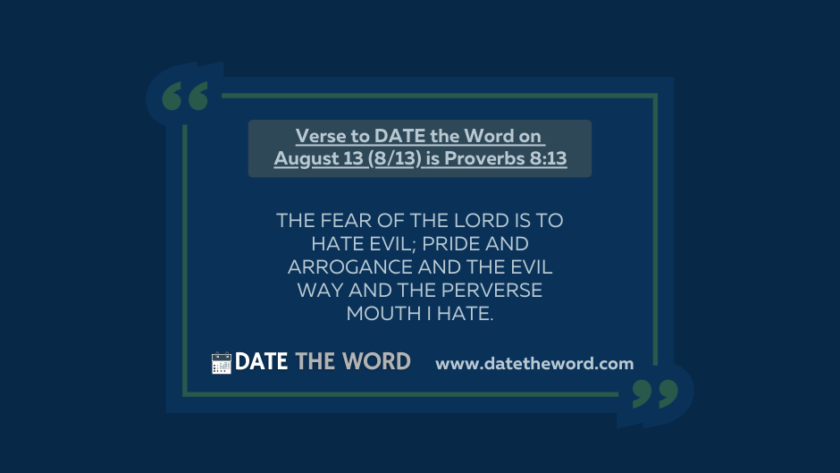 Verse to DATE the Word on August 13 (8/13) is Proverbs 8:13

THE FEAR OF THE LORD IS TO HATE EVIL; PRIDE AND ARROGANCE AND THE EVIL WAY AND THE PERVERSE MOUTH I HATE.

DATE THE WORD www.datetheword.com